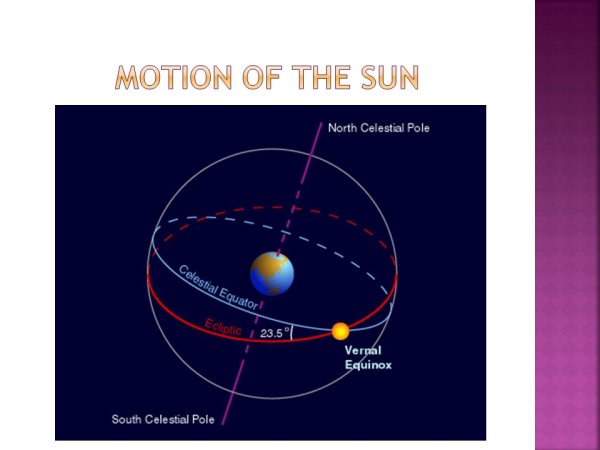 MOTION OF THE SUN

North Celestial Pole

Celestial Equator

Ecliptic

23.5°

Vernal Equinox

South Celestial Pole